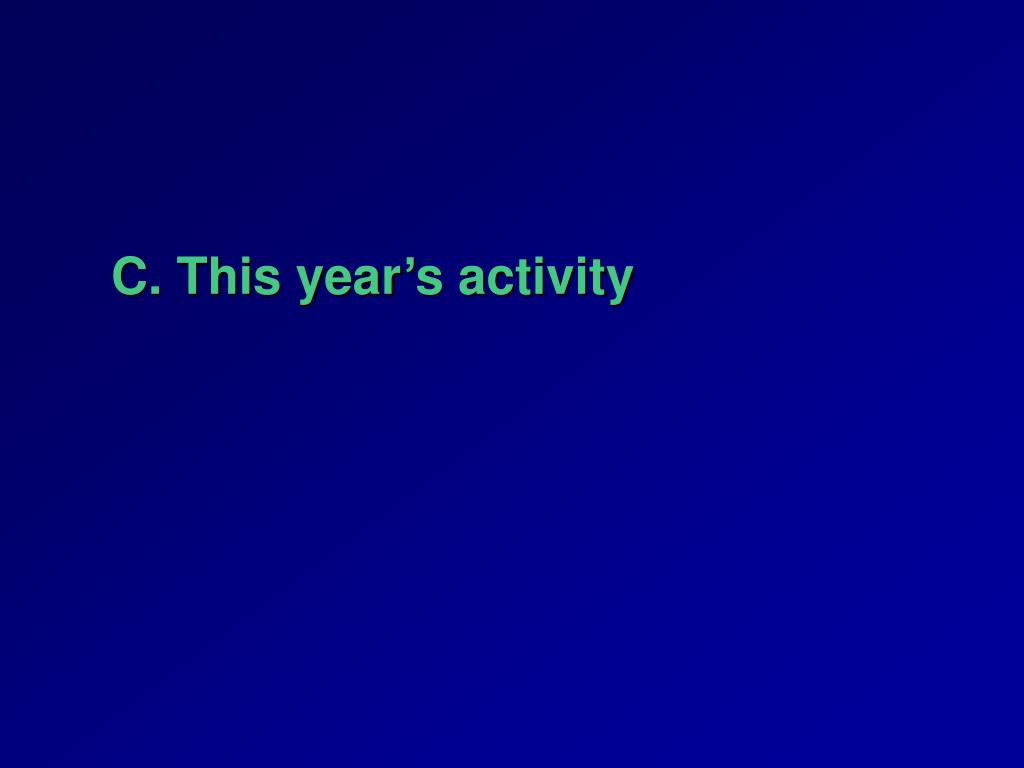 C. This year’s activity